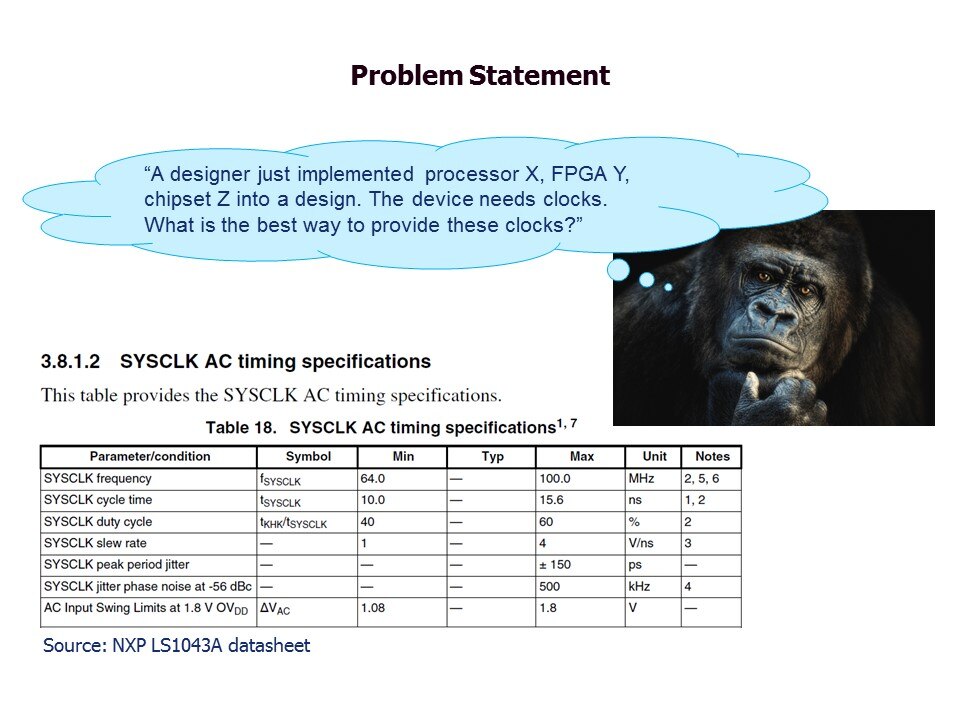 Problem Statement

“A designer just implemented processor X, FPGA Y, chipset Z into a design. The device needs clocks. What is the best way to provide these clocks?”

3.8.1.2 SYSCLK AC timing specifications

This table provides the SYSCLK AC timing specifications.

Table 18. SYSCLK AC timing specifications$^{1, 7}$

| Parameter/condition | Symbol | Min | Typ | Max | Unit | Notes |
|---|---|---|---|---|---|---|
| SYSCLK frequency | $f_{SYSCLK}$ | 64.0 | — | 100.0 | MHz | 2, 5, 6 |
| SYSCLK cycle time | $t_{SYSCLK}$ | 10.0 | — | 15.6 | ns | 1, 2 |
| SYSCLK duty cycle | $t_{KHK}/t_{SYSCLK}$ | 40 | — | 60 | % | 2 |
| SYSCLK slew rate | — | 1 | — | 4 | V/ns | 3 |
| SYSCLK peak period jitter | — | — | — | ± 150 | ps | — |
| SYSCLK jitter phase noise at -56 dBc | — | — | — | 500 | kHz | 4 |
| AC Input Swing Limits at 1.8 V $OV_{DD}$ | $\Delta V_{AC}$ | 1.08 | — | 1.8 | V | — |

Source: NXP LS1043A datasheet